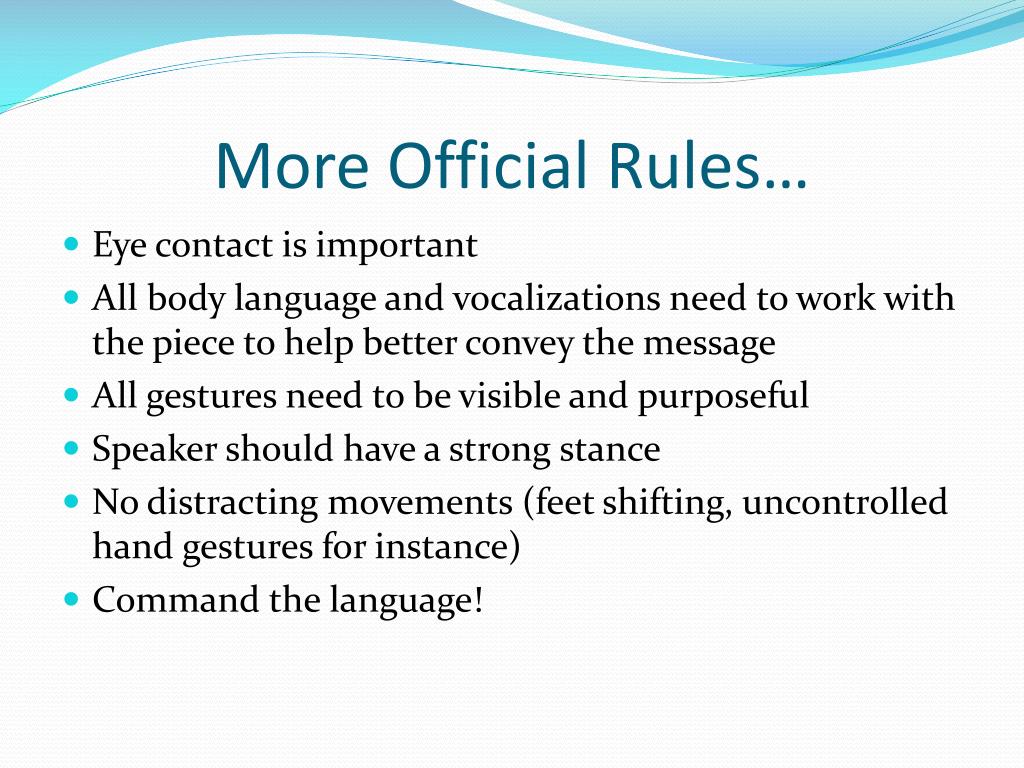 More Official Rules…

- Eye contact is important
- All body language and vocalizations need to work with the piece to help better convey the message
- All gestures need to be visible and purposeful
- Speaker should have a strong stance
- No distracting movements (feet shifting, uncontrolled hand gestures for instance)
- Command the language!